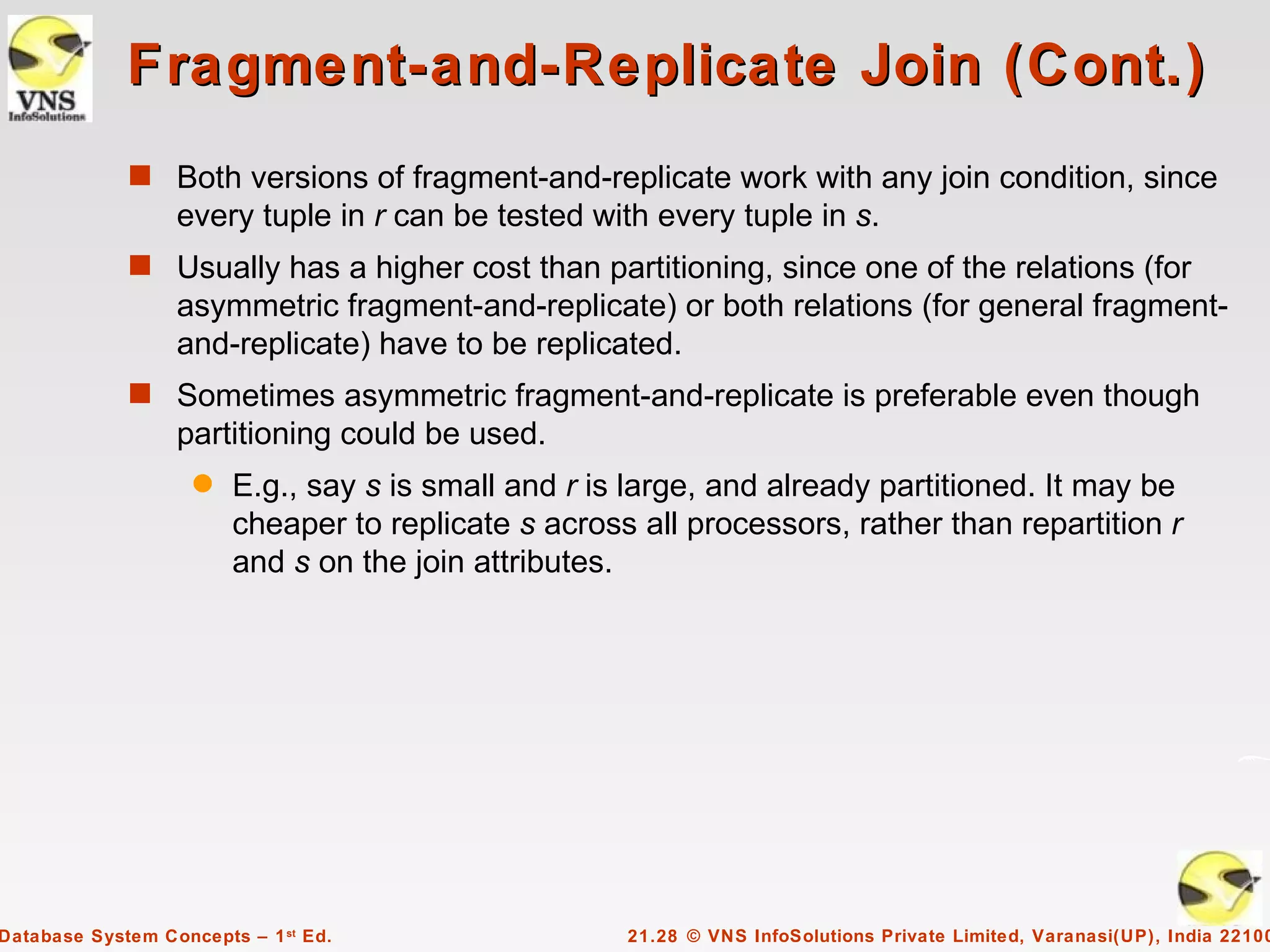 VNS
InfoSolutions

Fragment-and-Replicate Join (Cont.)

Both versions of fragment-and-replicate work with any join condition, since every tuple in r can be tested with every tuple in s.

Usually has a higher cost than partitioning, since one of the relations (for asymmetric fragment-and-replicate) or both relations (for general fragment-and-replicate) have to be replicated.

Sometimes asymmetric fragment-and-replicate is preferable even though partitioning could be used.

E.g., say s is small and r is large, and already partitioned. It may be cheaper to replicate s across all processors, rather than repartition r and s on the join attributes.

Database System Concepts – 1st Ed.

21.28 © VNS InfoSolutions Private Limited, Varanasi(UP), India 22100